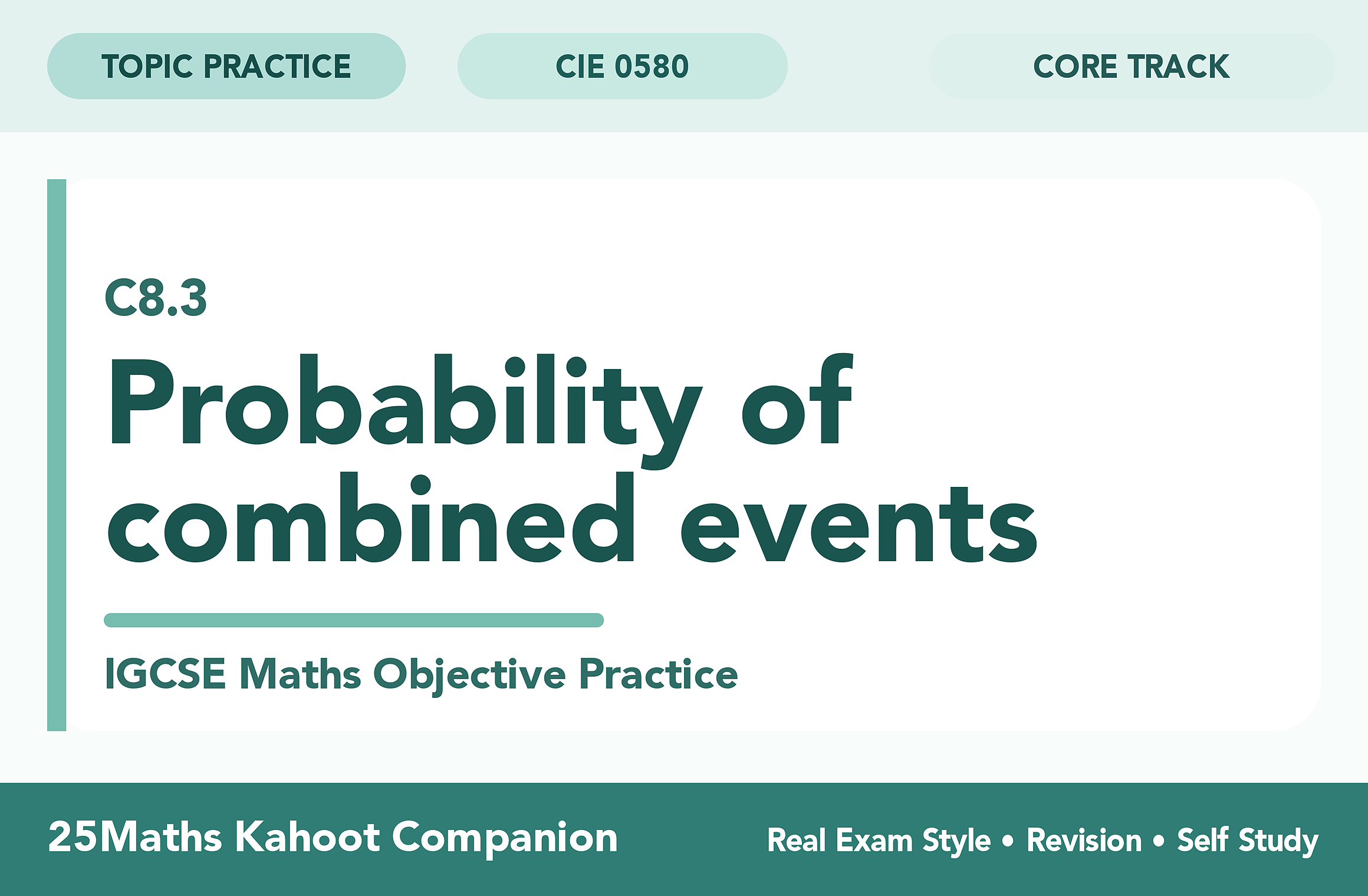 TOPIC PRACTICE
CIE 0580
CORE TRACK

C8.3
Probability of combined events

IGCSE Maths Objective Practice

25Maths Kahoot Companion
Real Exam Style • Revision • Self Study